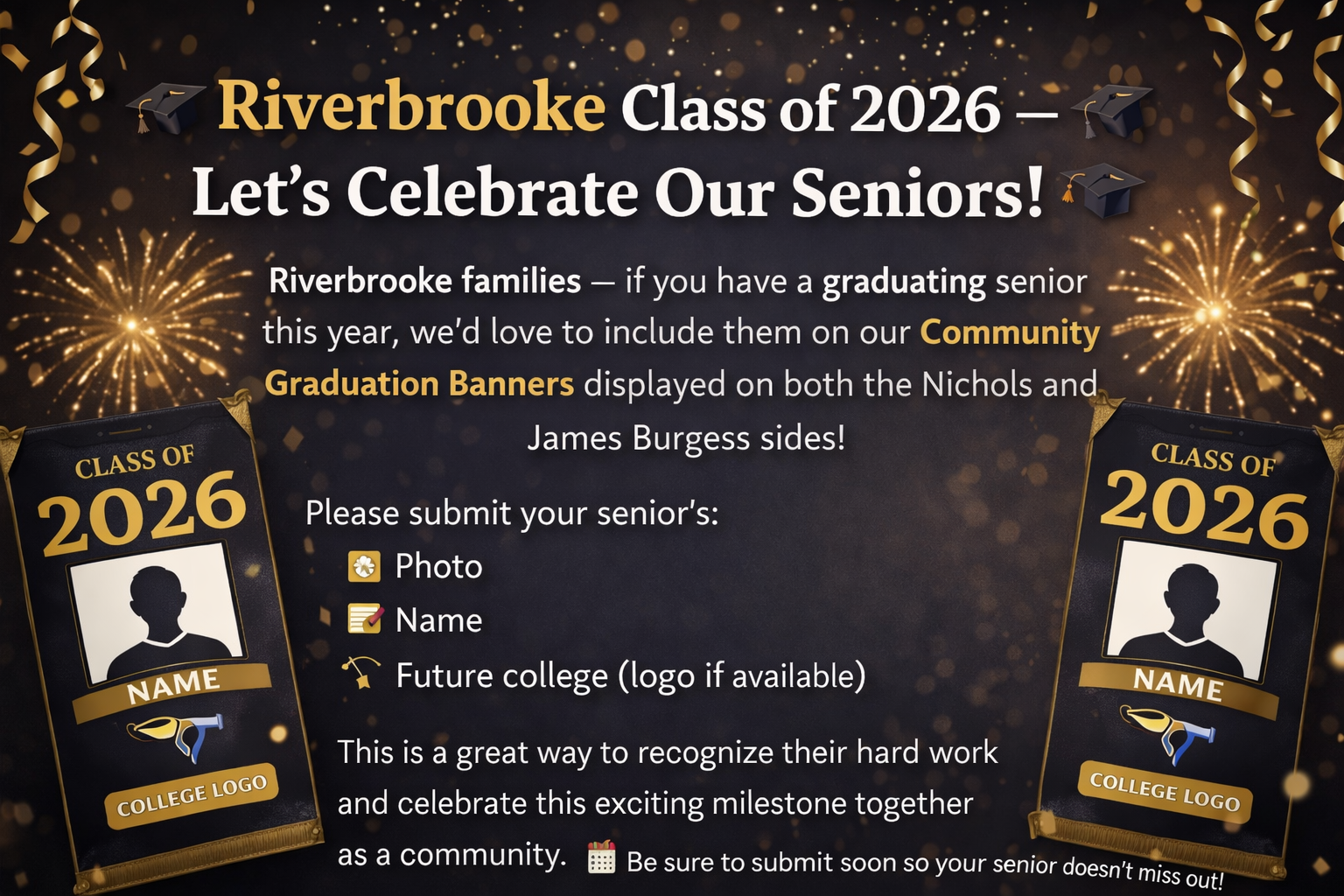 Riverbrooke Class of 2026 — Let's Celebrate Our Seniors!

Riverbrooke families — if you have a graduating senior this year, we'd love to include them on our Community Graduation Banners displayed on both the Nichols and James Burgess sides!

Please submit your senior's:
Photo
Name
Future college (logo if available)

This is a great way to recognize their hard work and celebrate this exciting milestone together as a community. Be sure to submit soon so your senior doesn't miss out!

CLASS OF 2026
NAME
COLLEGE LOGO

CLASS OF 2026
NAME
COLLEGE LOGO